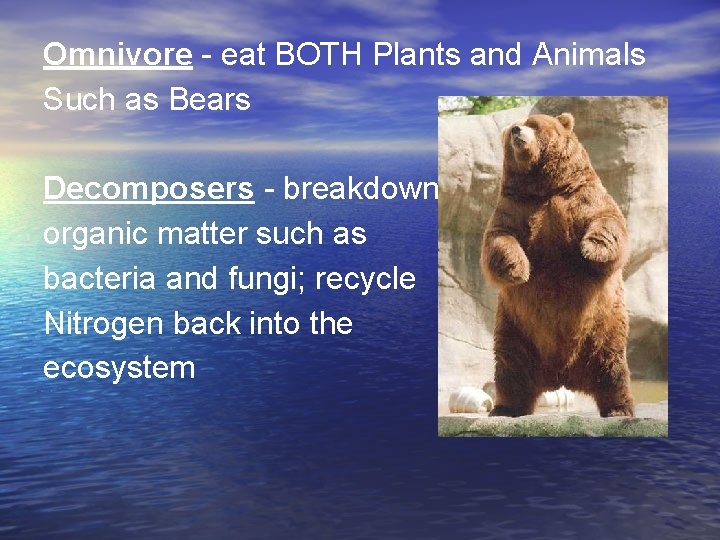 Omnivore - eat BOTH Plants and Animals Such as Bears

Decomposers - breakdown organic matter such as bacteria and fungi; recycle Nitrogen back into the ecosystem